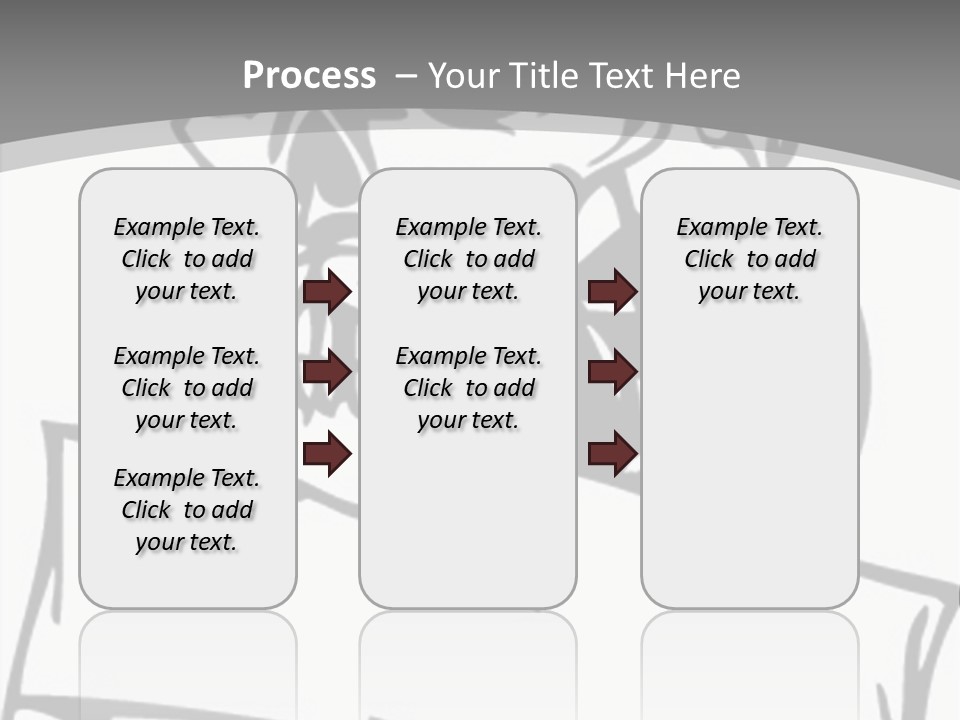 Process – Your Title Text Here

Example Text. Click to add your text.

Example Text. Click to add your text.

Example Text. Click to add your text.

Example Text. Click to add your text.

Example Text. Click to add your text.

Example Text. Click to add your text.